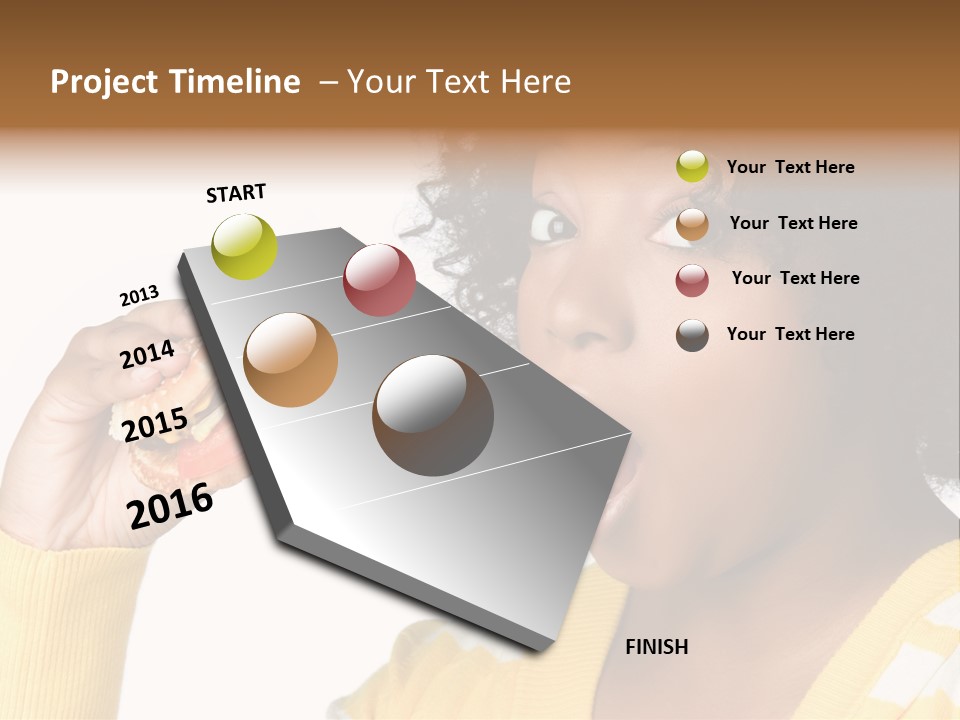 Project Timeline – Your Text Here

START

2013

2014

2015

2016

FINISH

Your Text Here

Your Text Here

Your Text Here

Your Text Here